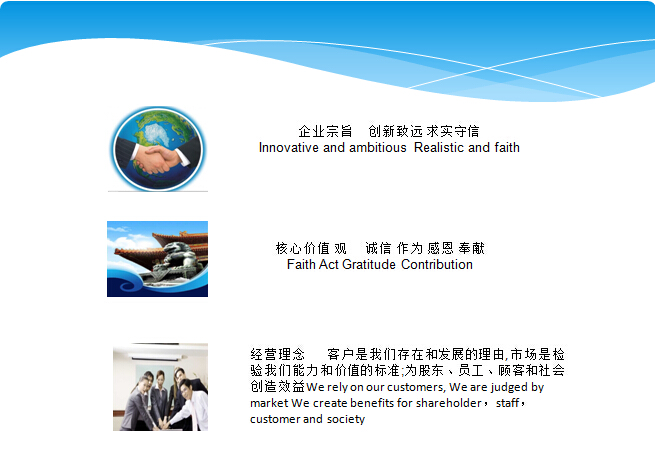 企业宗旨　创新致远 求实守信
Innovative and ambitious  Realistic and faith

核心价值观　诚信 作为 感恩 奉献
Faith Act Gratitude Contribution

经营理念　　客户是我们存在和发展的理由,市场是检验我们能力和价值的标准;为股东、员工、顾客和社会创造效益We rely on our customers, We are judged by market We create benefits for shareholder，staff，customer and society